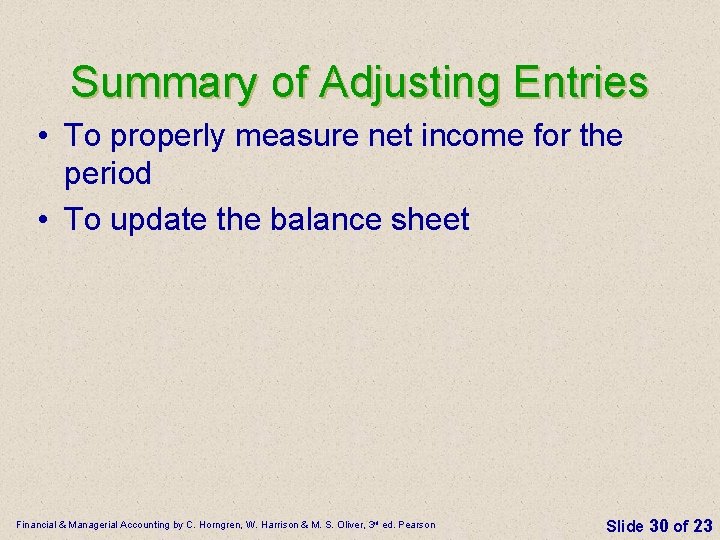 Summary of Adjusting Entries

• To properly measure net income for the period
• To update the balance sheet

Financial & Managerial Accounting by C. Horngren, W. Harrison & M. S. Oliver, 3rd ed. Pearson

Slide 30 of 23